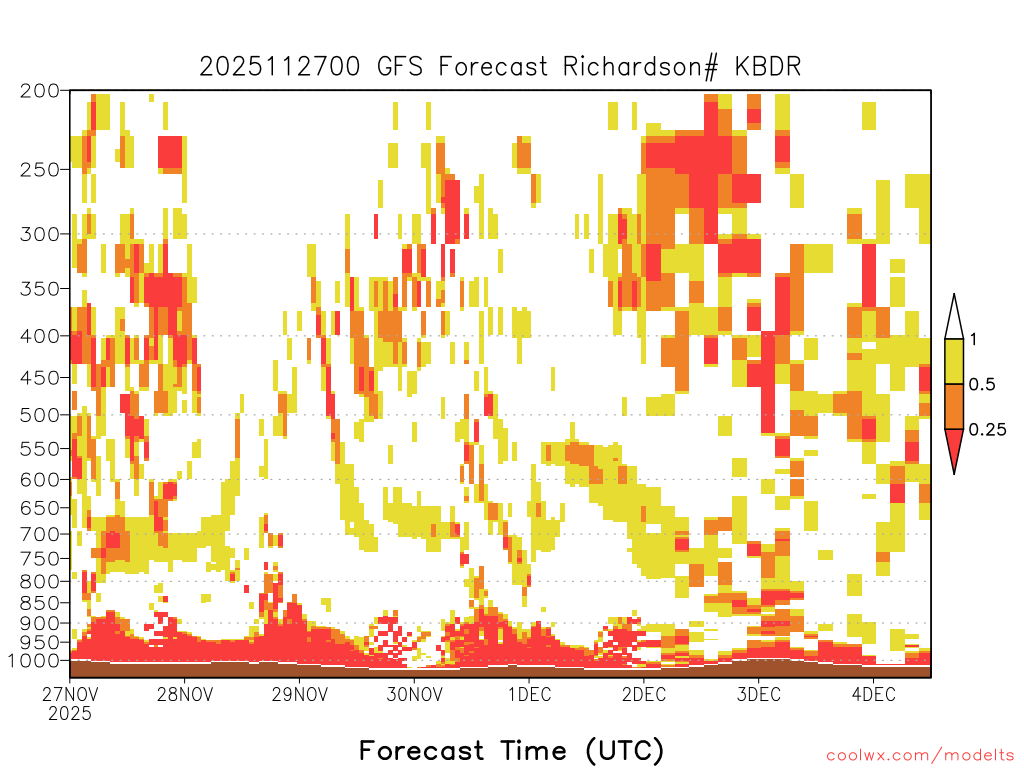 2025112700 GFS Forecast Richardson# KBDR

200
250
300
350
400
450
500
550
600
650
700
750
800
850
900
950
1000

1
0.5
0.25

27NOV
2025
28NOV
29NOV
30NOV
1DEC
2DEC
3DEC
4DEC

Forecast Time (UTC)

coolwx.com/modelts